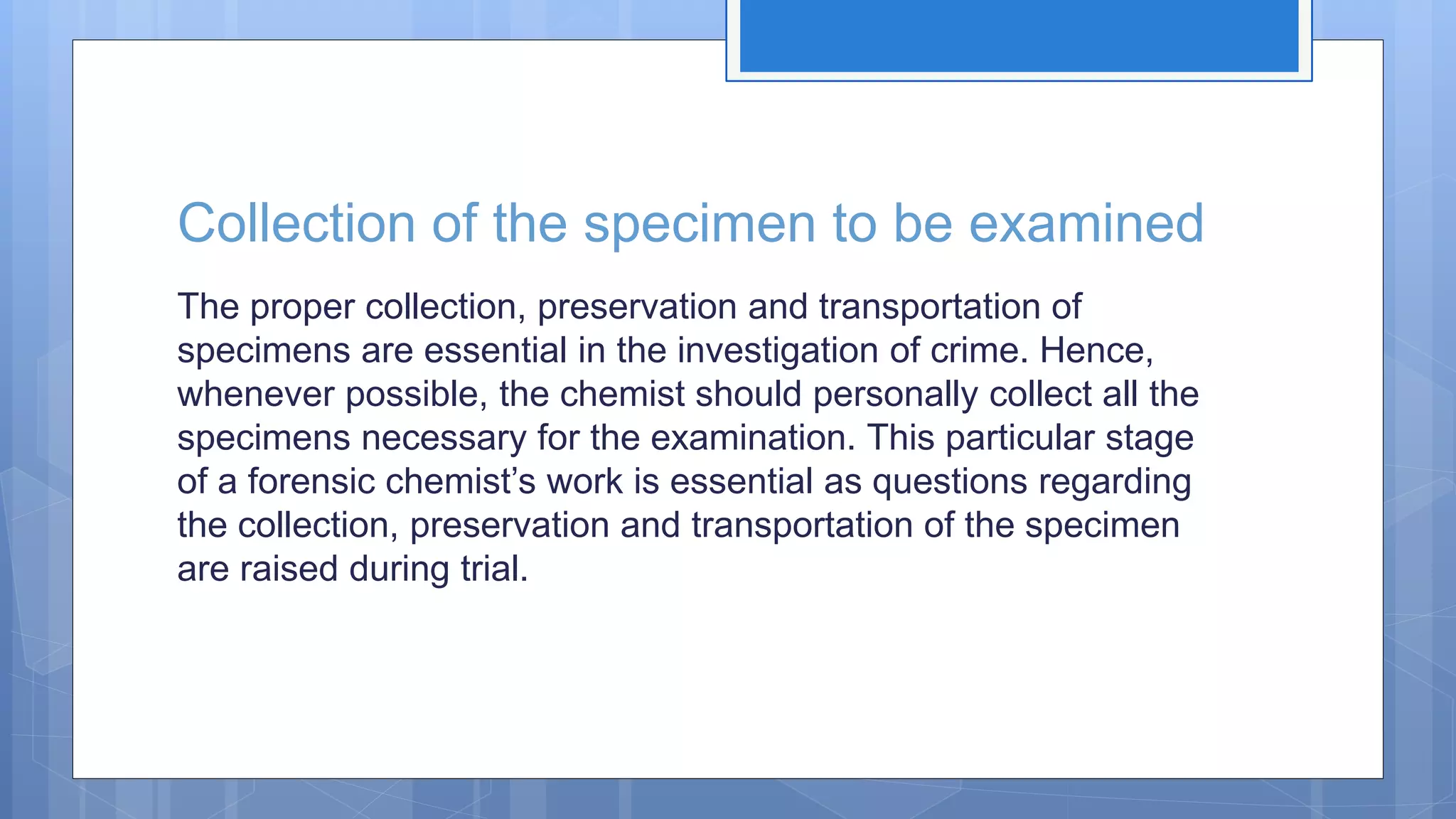 Collection of the specimen to be examined

The proper collection, preservation and transportation of specimens are essential in the investigation of crime. Hence, whenever possible, the chemist should personally collect all the specimens necessary for the examination. This particular stage of a forensic chemist’s work is essential as questions regarding the collection, preservation and transportation of the specimen are raised during trial.